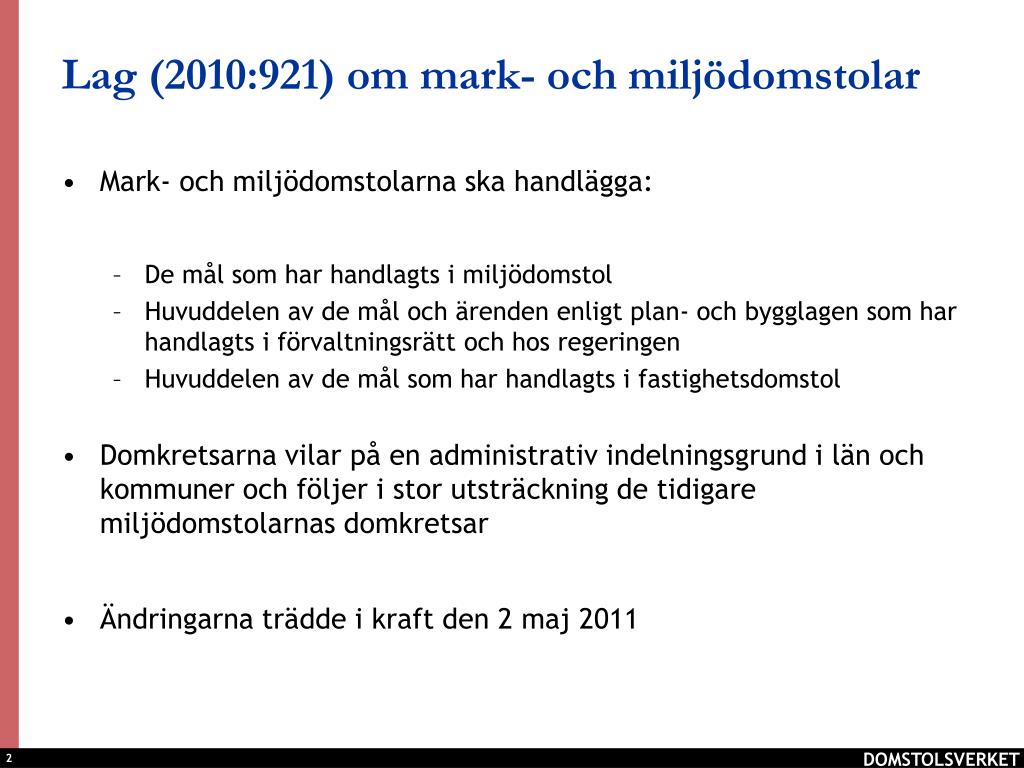 Lag (2010:921) om mark- och miljödomstolar

• Mark- och miljödomstolarna ska handlägga:

– De mål som har handlagts i miljödomstol
– Huvuddelen av de mål och ärenden enligt plan- och bygglagen som har handlagts i förvaltningsrätt och hos regeringen
– Huvuddelen av de mål som har handlagts i fastighetsdomstol

• Domkretsarna vilar på en administrativ indelningsgrund i län och kommuner och följer i stor utsträckning de tidigare miljödomstolarnas domkretsar

• Ändringarna trädde i kraft den 2 maj 2011

2

DOMSTOLSVERKET